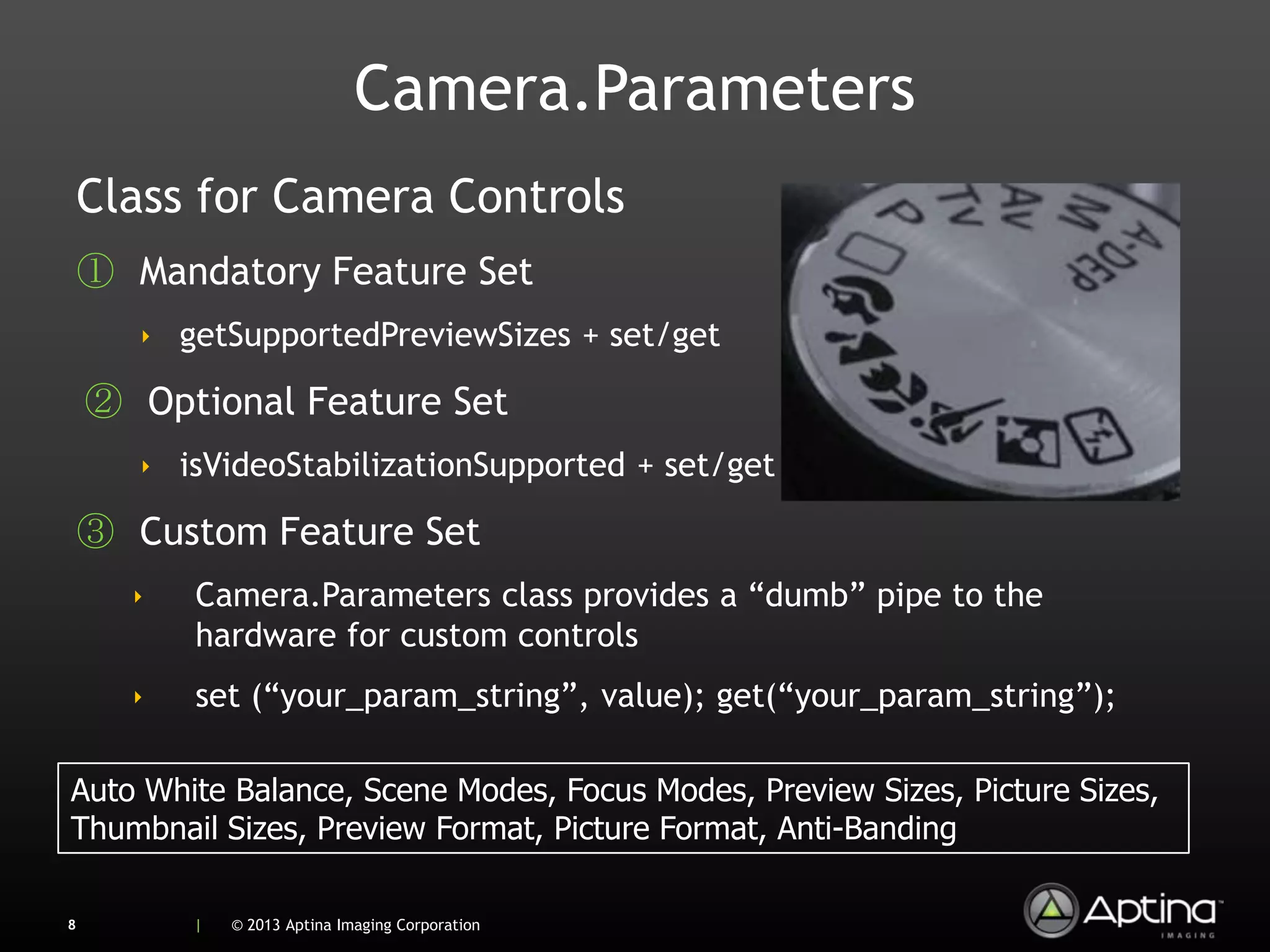 Camera.Parameters

Class for Camera Controls

① Mandatory Feature Set

getSupportedPreviewSizes + set/get

② Optional Feature Set

isVideoStabilizationSupported + set/get

③ Custom Feature Set

Camera.Parameters class provides a “dumb” pipe to the hardware for custom controls

set (“your_param_string”, value); get(“your_param_string”);

P TV AV M A-DEP

Auto White Balance, Scene Modes, Focus Modes, Preview Sizes, Picture Sizes, Thumbnail Sizes, Preview Format, Picture Format, Anti-Banding

8 | © 2013 Aptina Imaging Corporation

Aptina IMAGING